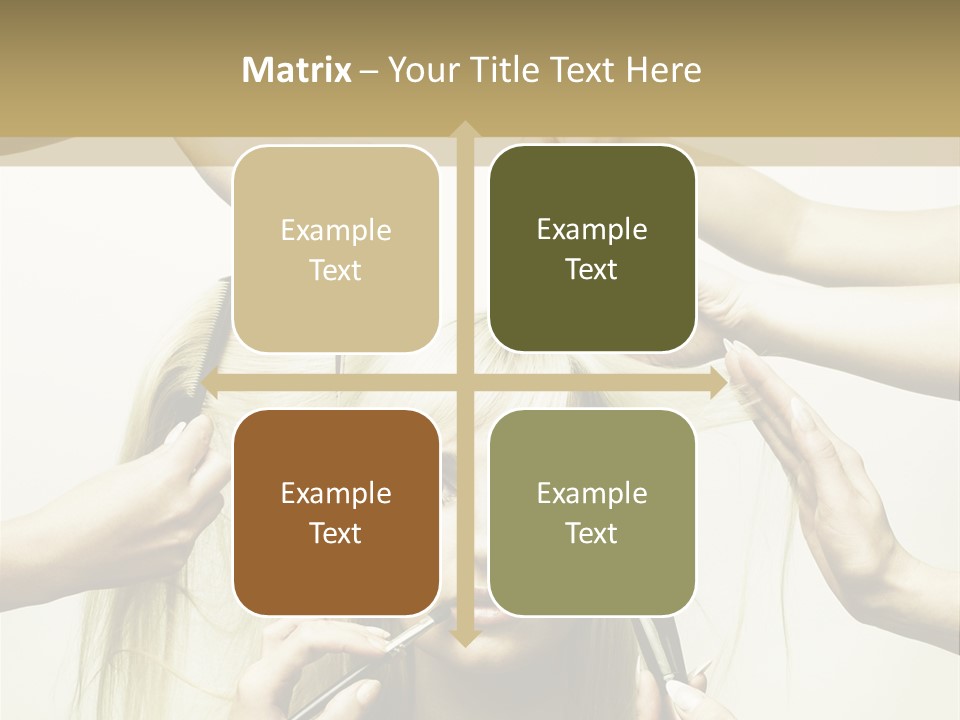 Matrix – Your Title Text Here

Example Text

Example Text

Example Text

Example Text